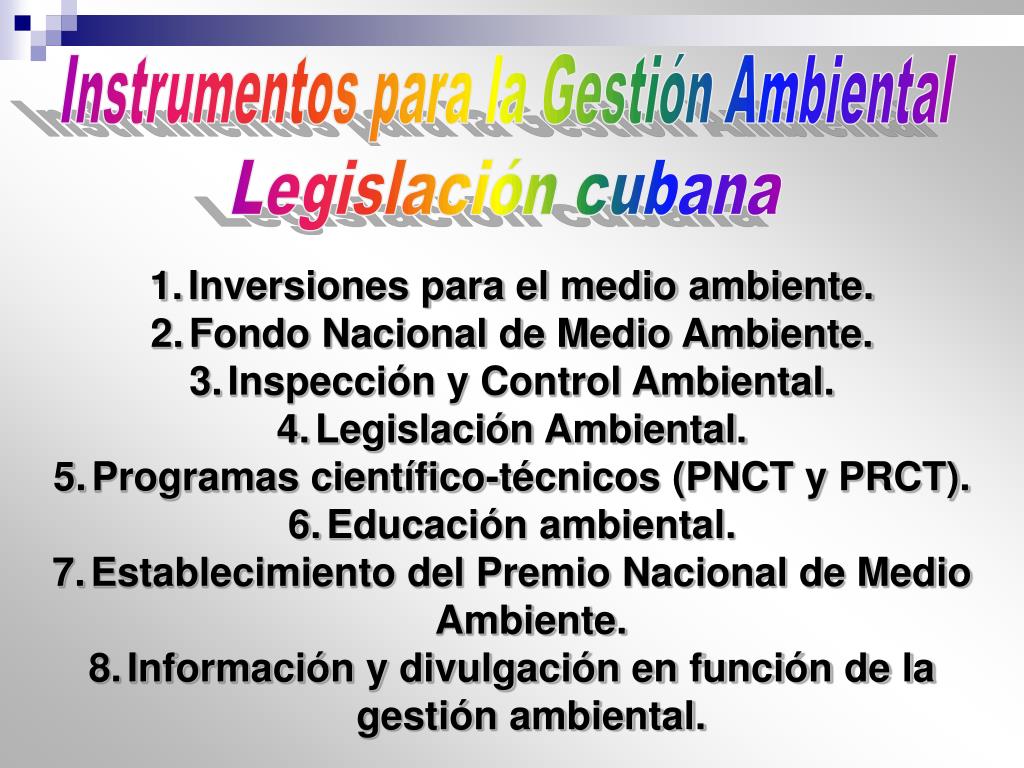 Instrumentos para la Gestión Ambiental
Legislación cubana

1. Inversiones para el medio ambiente.
2. Fondo Nacional de Medio Ambiente.
3. Inspección y Control Ambiental.
4. Legislación Ambiental.
5. Programas científico-técnicos (PNCT y PRCT).
6. Educación ambiental.
7. Establecimiento del Premio Nacional de Medio Ambiente.
8. Información y divulgación en función de la gestión ambiental.